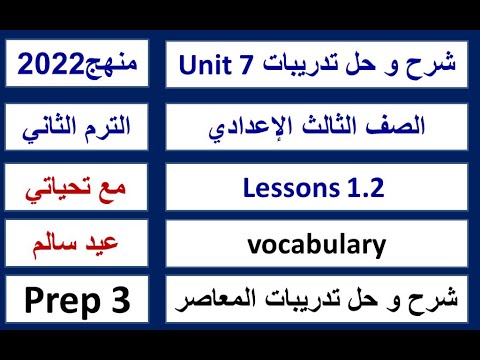 شرح و حل تدريبات Unit 7

منهج2022

الصف الثالث الإعدادي

الترم الثاني

Lessons 1.2

مع تحياتي

vocabulary

عيد سالم

شرح و حل تدريبات المعاصر

Prep 3